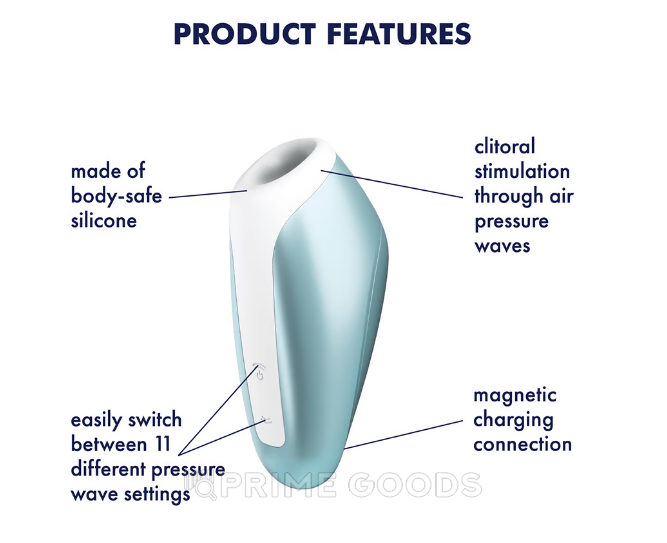 PRODUCT FEATURES

made of body-safe silicone

clitoral stimulation through air pressure waves

easily switch between 11 different pressure wave settings

magnetic charging connection

PRIME GOODS